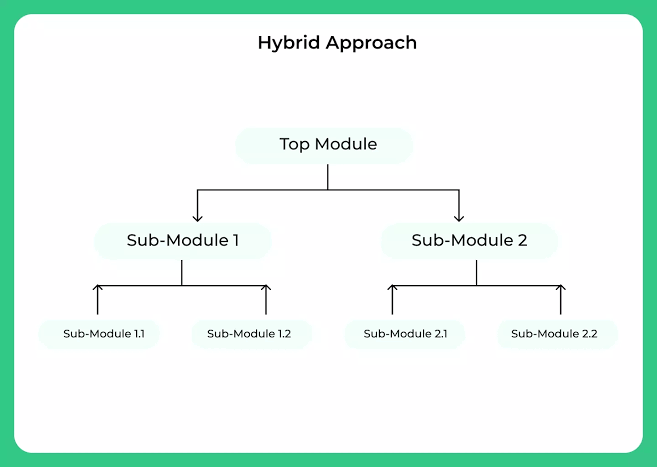 Hybrid Approach

Top Module

Sub-Module 1

Sub-Module 2

Sub-Module 1.1

Sub-Module 1.2

Sub-Module 2.1

Sub-Module 2.2